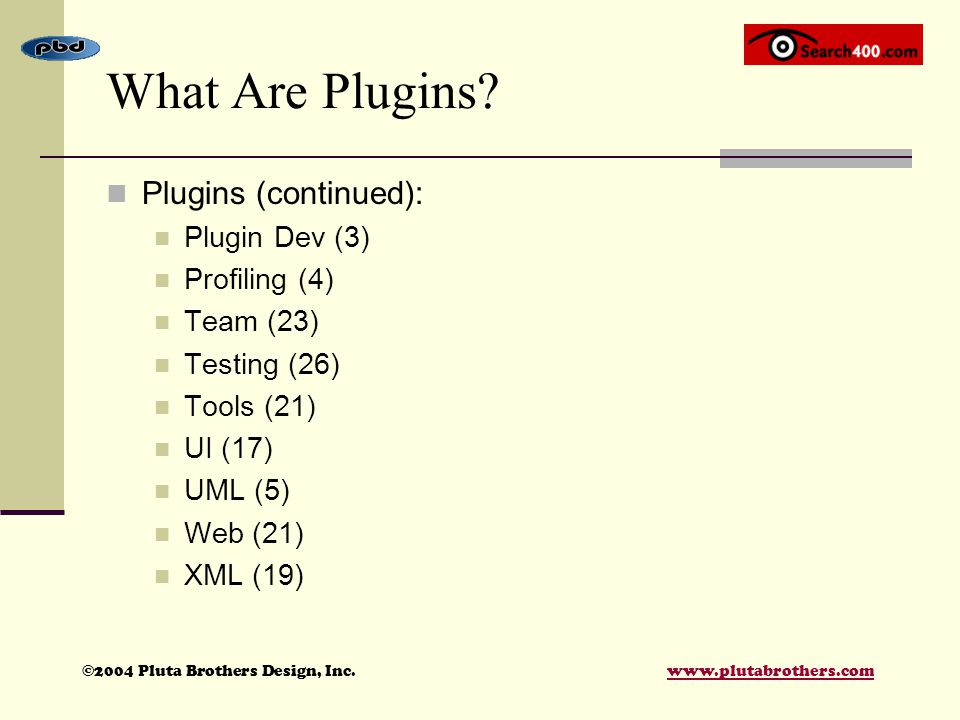 pbd

Search400.com

What Are Plugins?

Plugins (continued):

Plugin Dev (3)

Profiling (4)

Team (23)

Testing (26)

Tools (21)

UI (17)

UML (5)

Web (21)

XML (19)

©2004 Pluta Brothers Design, Inc.

www.plutabrothers.com